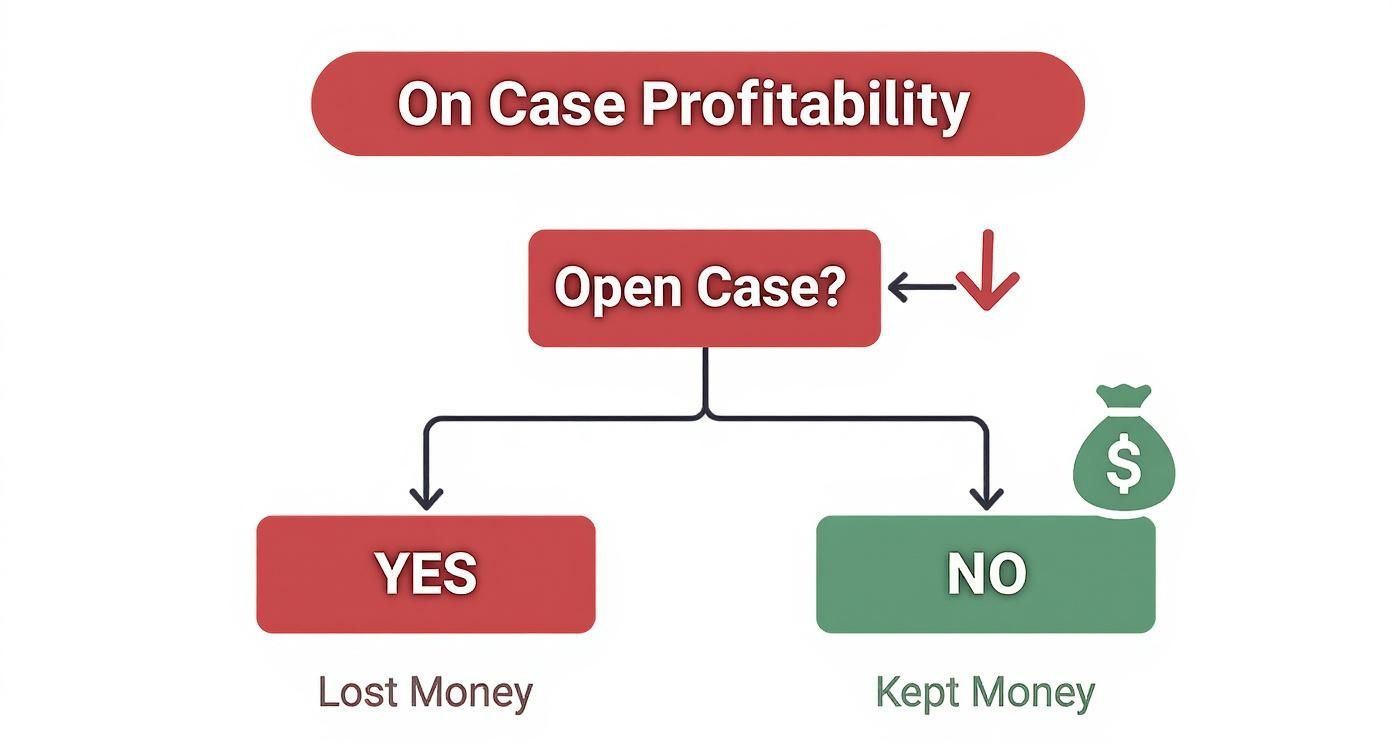 On Case Profitability

Open Case?

$

YES

NO

Lost Money

Kept Money